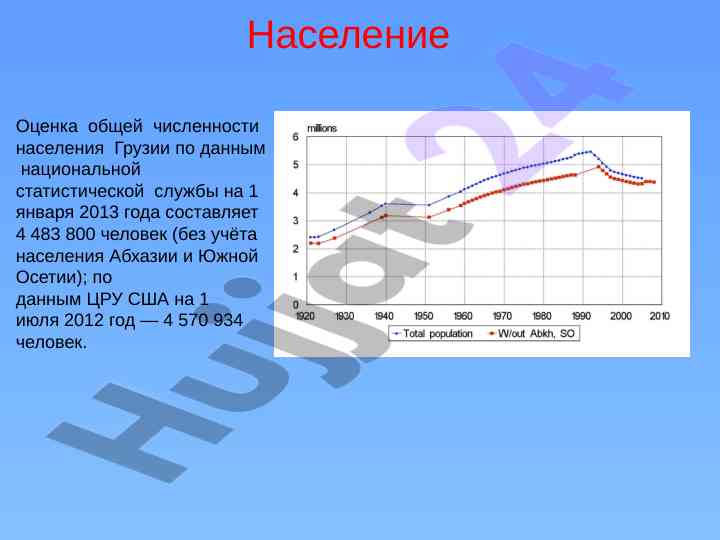 Население

Оценка общей численности населения Грузии по данным национальной статистической службы на 1 января 2013 года составляет 4 483 800 человек (без учёта населения Абхазии и Южной Осетии); по данным ЦРУ США на 1 июля 2012 год — 4 570 934 человек.

millions
6
5
4
3
2
1
0
1920 1930 1940 1950 1960 1970 1980 1990 2000 2010

Total population
W/out Abkh, SO

Hujjat24